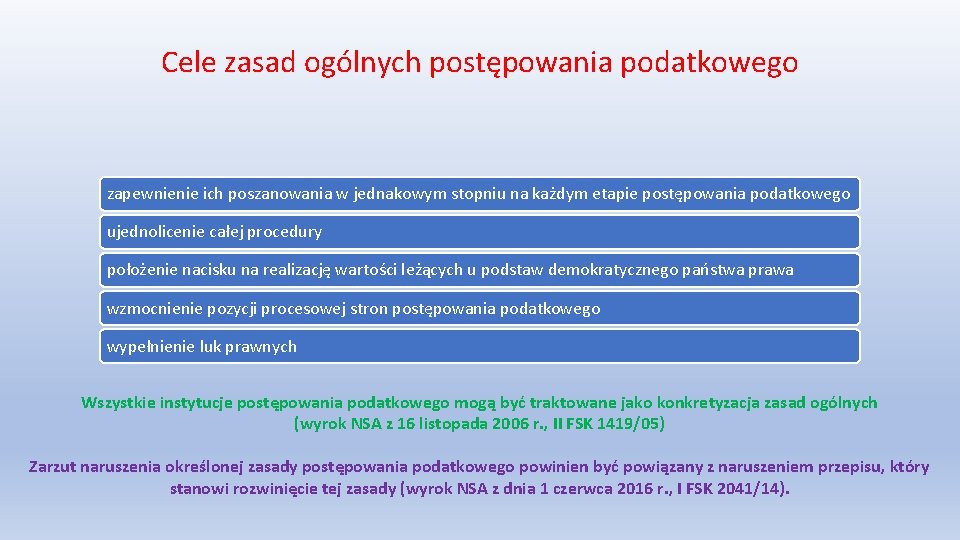 Cele zasad ogólnych postępowania podatkowego

zapewnienie ich poszanowania w jednakowym stopniu na każdym etapie postępowania podatkowego

ujednolicenie całej procedury

położenie nacisku na realizację wartości leżących u podstaw demokratycznego państwa prawa

wzmocnienie pozycji procesowej stron postępowania podatkowego

wypełnienie luk prawnych

Wszystkie instytucje postępowania podatkowego mogą być traktowane jako konkretyzacja zasad ogólnych (wyrok NSA z 16 listopada 2006 r., II FSK 1419/05)

Zarzut naruszenia określonej zasady postępowania podatkowego powinien być powiązany z naruszeniem przepisu, który stanowi rozwinięcie tej zasady (wyrok NSA z dnia 1 czerwca 2016 r., I FSK 2041/14).